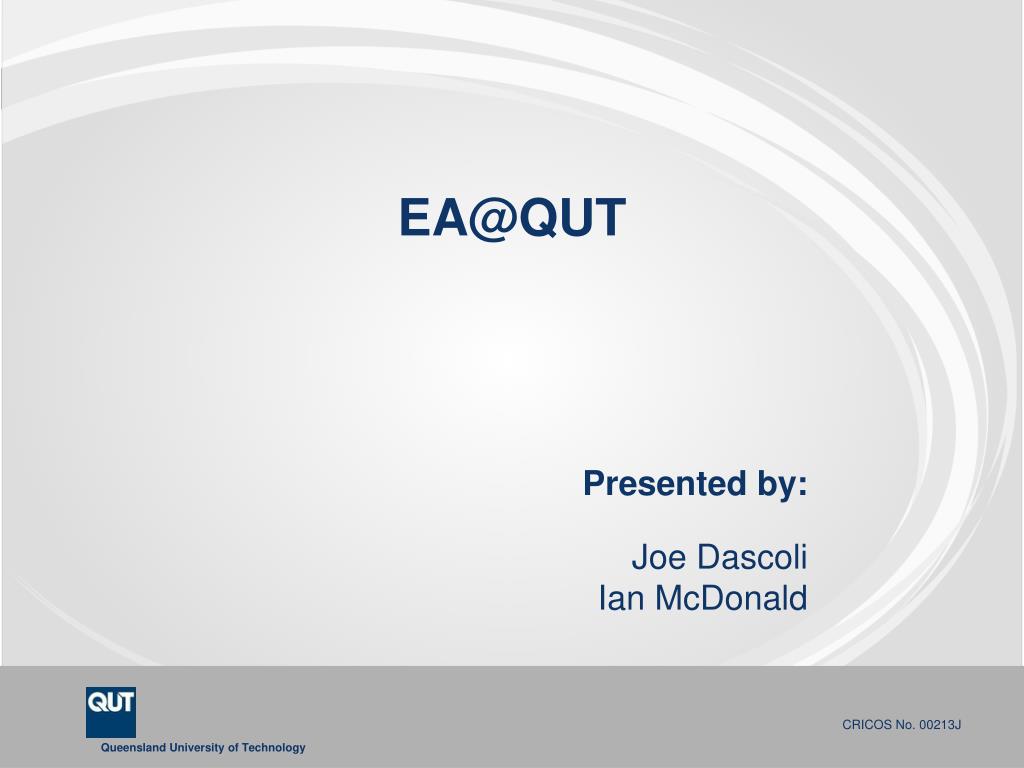 EA@QUT

Presented by:

Joe Dascoli
Ian McDonald

QUT
Queensland University of Technology

CRICOS No. 00213J